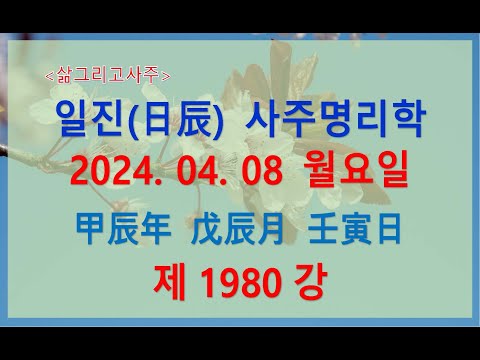 <삶그리고사주>

일진(日辰) 사주명리학

2024. 04. 08 월요일

甲辰年 戊辰月 壬寅日

제 1980 강